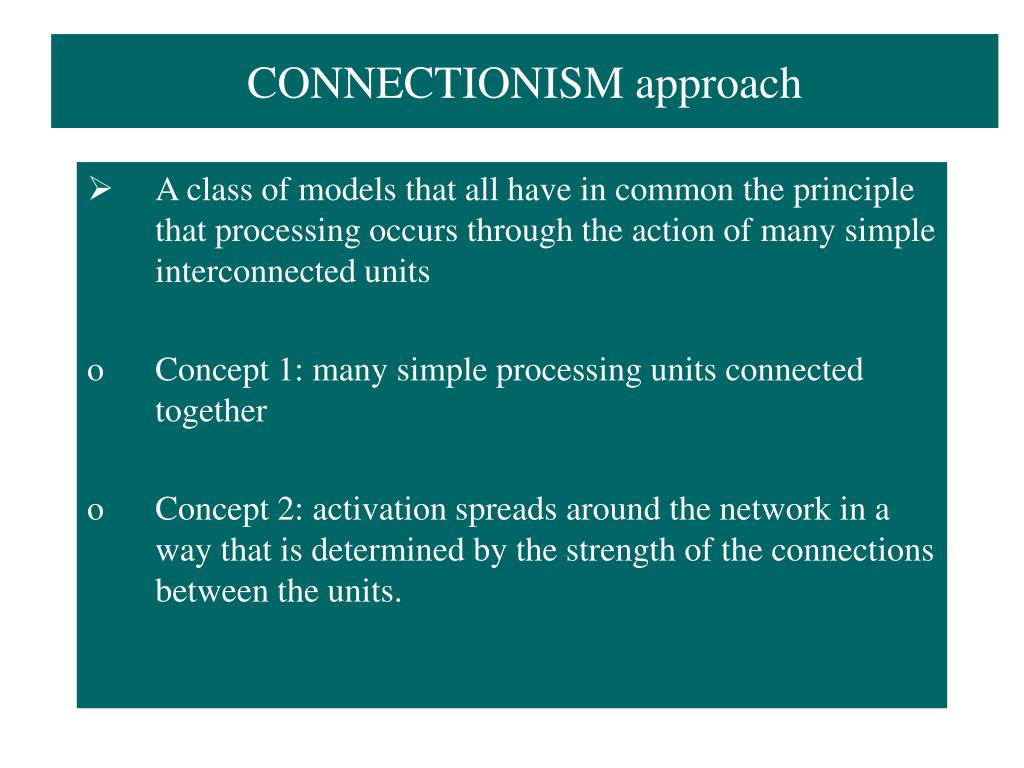 CONNECTIONISM approach

➢ A class of models that all have in common the principle that processing occurs through the action of many simple interconnected units

o Concept 1: many simple processing units connected together

o Concept 2: activation spreads around the network in a way that is determined by the strength of the connections between the units.